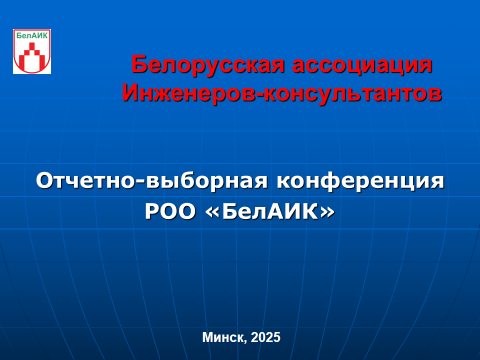 БелАИК

Белорусская ассоциация Инженеров-консультантов

Отчетно-выборная конференция РОО «БелАИК»

Минск, 2025